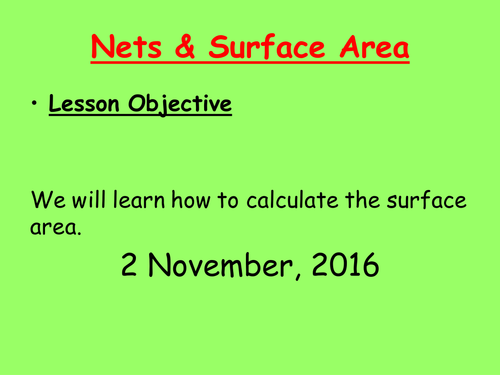 Nets & Surface Area

• Lesson Objective

We will learn how to calculate the surface area.

2 November, 2016